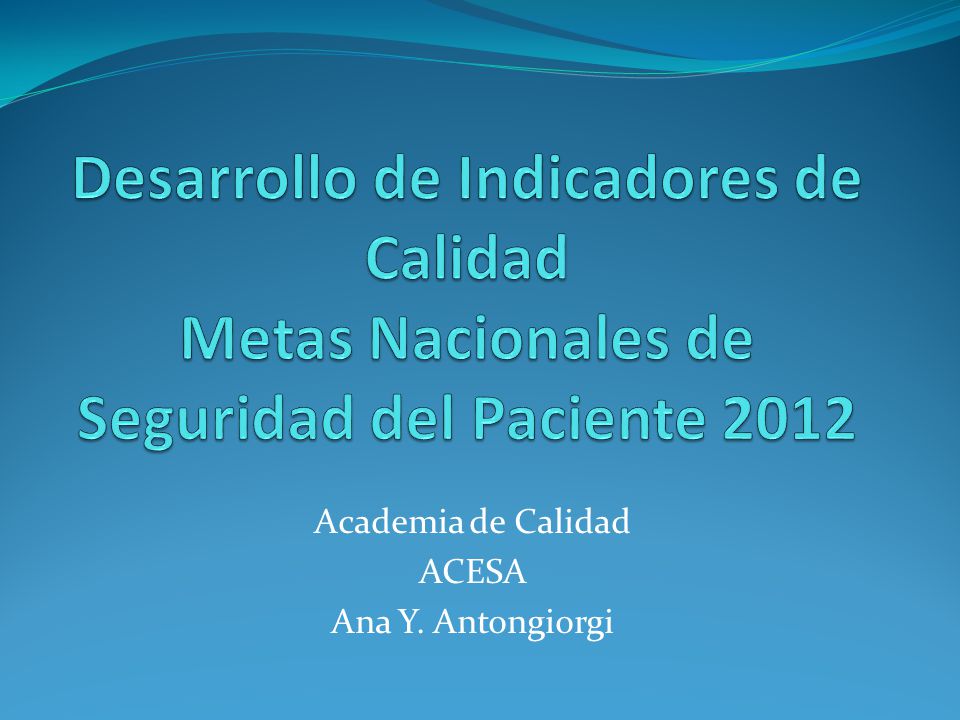 Desarrollo de Indicadores de Calidad
Metas Nacionales de Seguridad del Paciente 2012

Academia de Calidad
ACESA
Ana Y. Antongiorgi